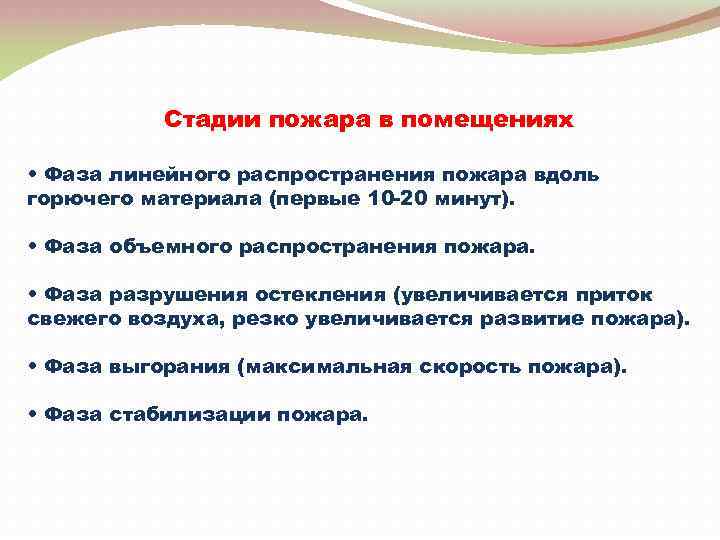 Стадии пожара в помещениях

• Фаза линейного распространения пожара вдоль горючего материала (первые 10-20 минут).

• Фаза объемного распространения пожара.

• Фаза разрушения остекления (увеличивается приток свежего воздуха, резко увеличивается развитие пожара).

• Фаза выгорания (максимальная скорость пожара).

• Фаза стабилизации пожара.